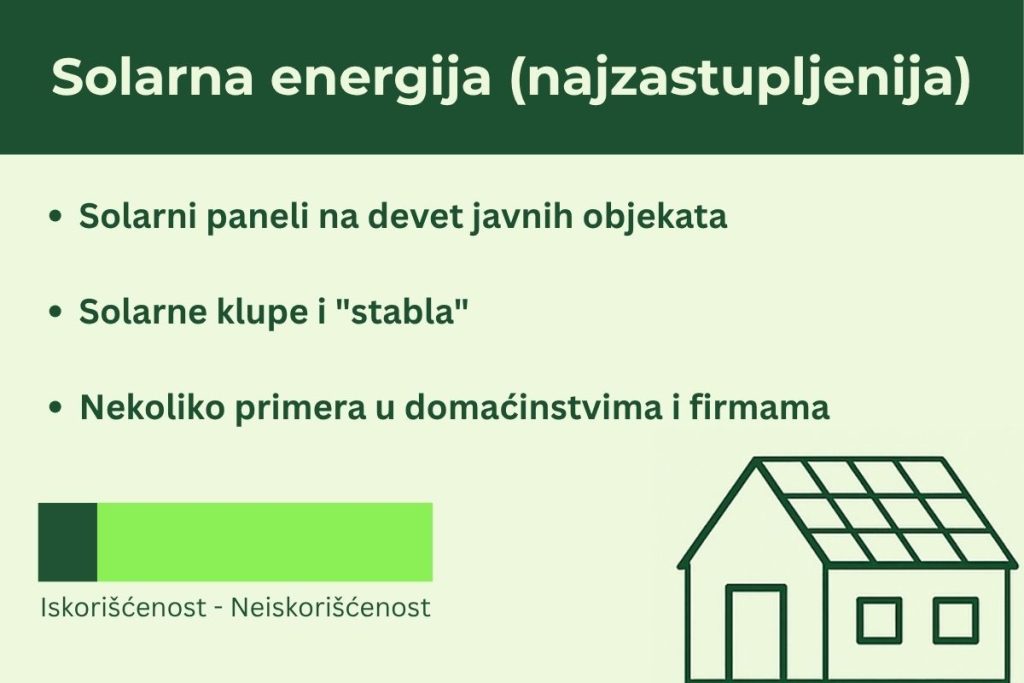 Solarna energija (najzastupljenija)

• Solarni paneli na devet javnih objekata

• Solarne klupe i "stabla"

• Nekoliko primera u domaćinstvima i firmama

Iskorišćenost - Neiskorišćenost